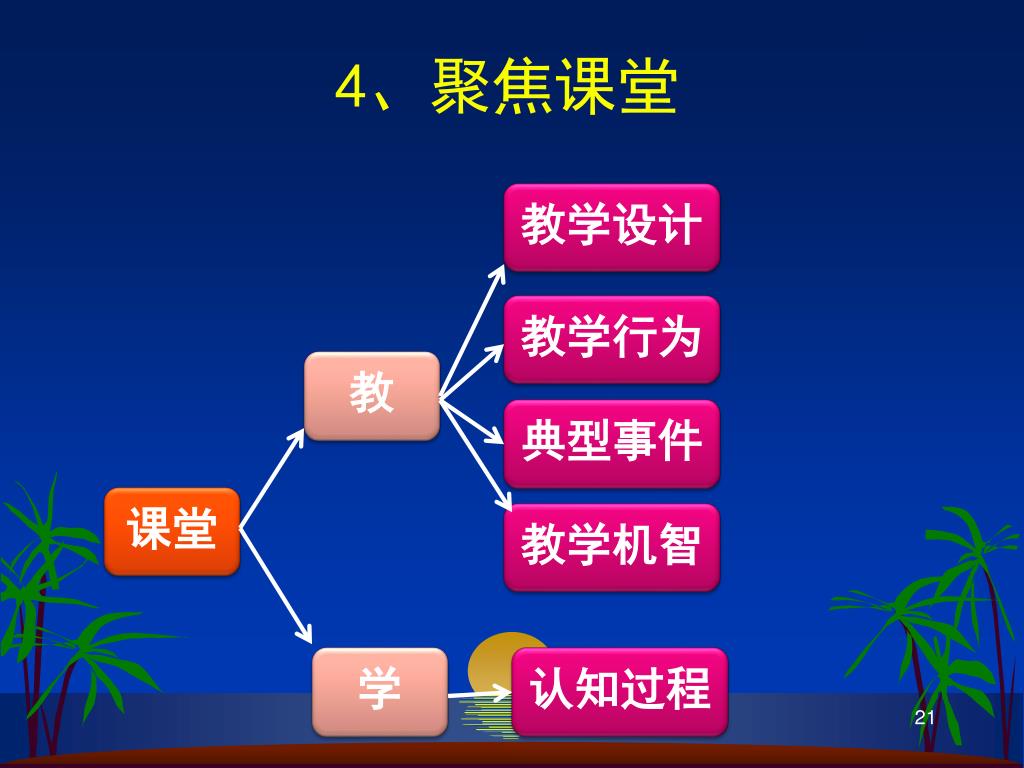 4、聚焦课堂

课堂

教

学

教学设计

教学行为

典型事件

教学机智

认知过程

21